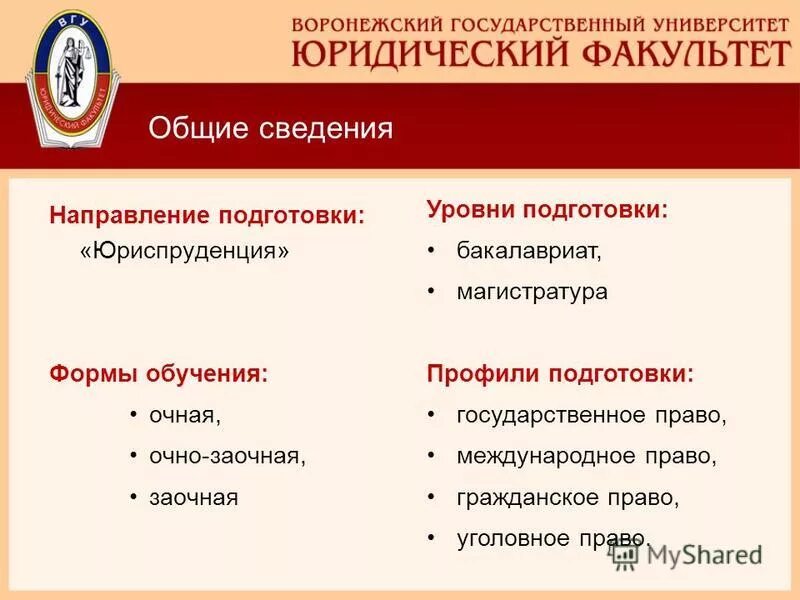 ВГУ
ЮРИДИЧЕСКИЙ ФАКУЛЬТЕТ

ВОРОНЕЖСКИЙ ГОСУДАРСТВЕННЫЙ УНИВЕРСИТЕТ
ЮРИДИЧЕСКИЙ ФАКУЛЬТЕТ

Общие сведения

Направление подготовки:
«Юриспруденция»

Формы обучения:
• очная,
• очно-заочная,
• заочная

Уровни подготовки:
• бакалавриат,
• магистратура

Профили подготовки:
• государственное право,
• международное право,
• гражданское право,
• уголовное право.

MyShared